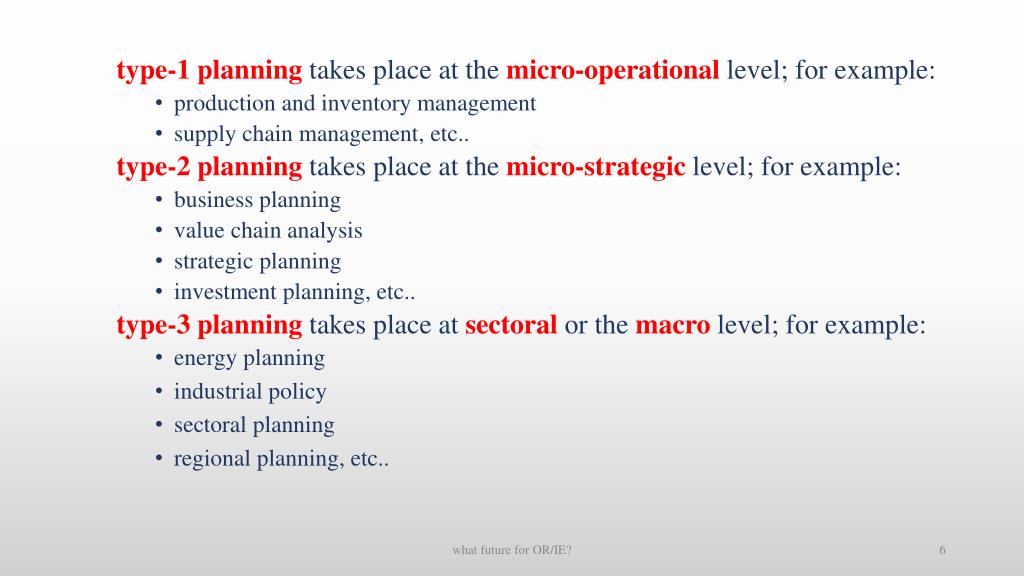 type-1 planning takes place at the micro-operational level; for example:
• production and inventory management
• supply chain management, etc..

type-2 planning takes place at the micro-strategic level; for example:
• business planning
• value chain analysis
• strategic planning
• investment planning, etc..

type-3 planning takes place at sectoral or the macro level; for example:
• energy planning
• industrial policy
• sectoral planning
• regional planning, etc..

what future for OR/IE?

6